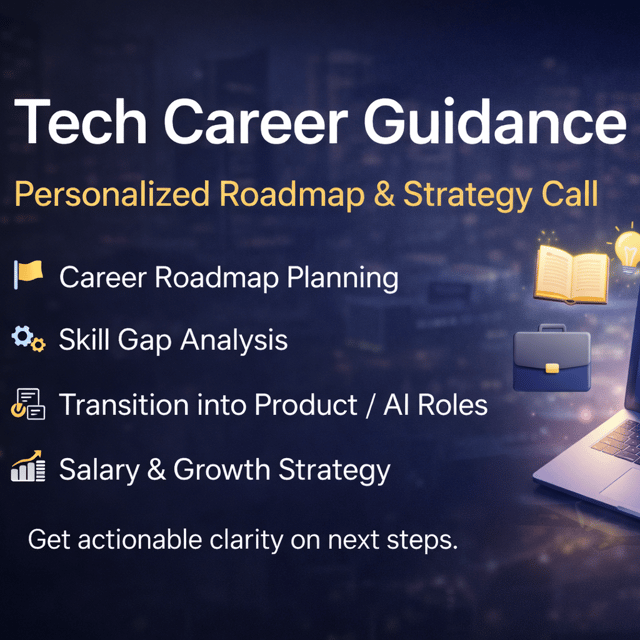 Tech Career Guidance

Personalized Roadmap & Strategy Call

Career Roadmap Planning

Skill Gap Analysis

Transition into Product / AI Roles

Salary & Growth Strategy

Get actionable clarity on next steps.